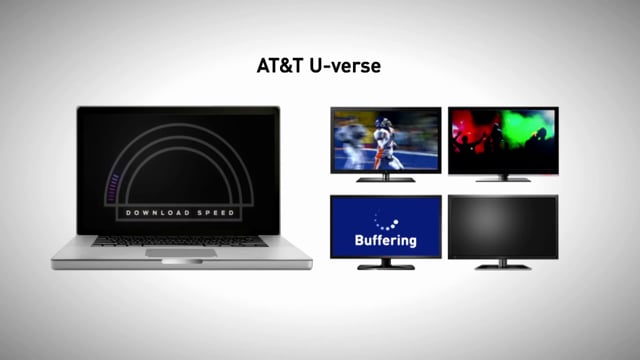 AT&T U-verse

DOWNLOAD SPEED

Buffering